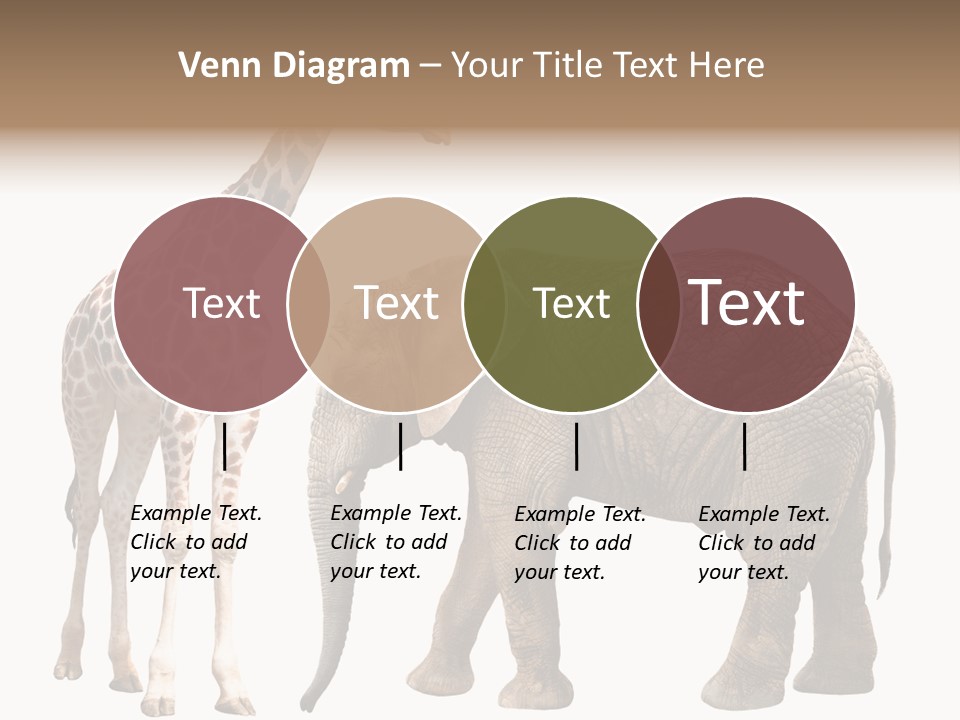 Venn Diagram – Your Title Text Here

Text

Text

Text

Text

Example Text. Click to add your text.

Example Text. Click to add your text.

Example Text. Click to add your text.

Example Text. Click to add your text.